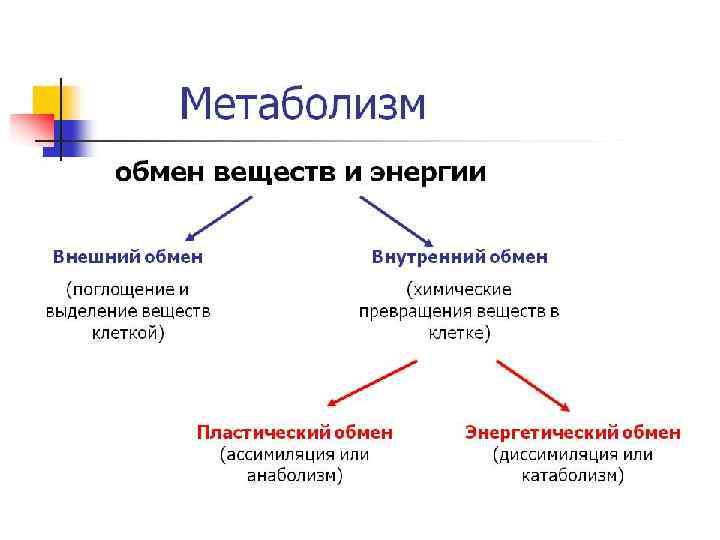 Метаболизм

обмен веществ и энергии

Внешний обмен
(поглощение и выделение веществ клеткой)

Внутренний обмен
(химические превращения веществ в клетке)

Пластический обмен
(ассимиляция или анаболизм)

Энергетический обмен
(диссимиляция или катаболизм)